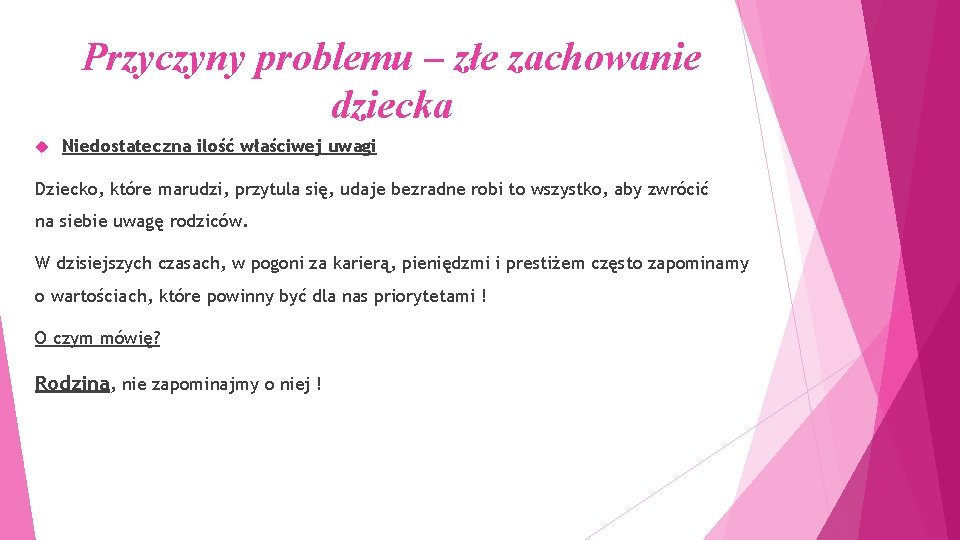 Przyczyny problemu – złe zachowanie dziecka

Niedostateczna ilość właściwej uwagi

Dziecko, które marudzi, przytula się, udaje bezradne robi to wszystko, aby zwrócić na siebie uwagę rodziców.

W dzisiejszych czasach, w pogoni za karierą, pieniędzmi i prestiżem często zapominamy o wartościach, które powinny być dla nas priorytetami !

O czym mówię?

Rodzina, nie zapominajmy o niej !